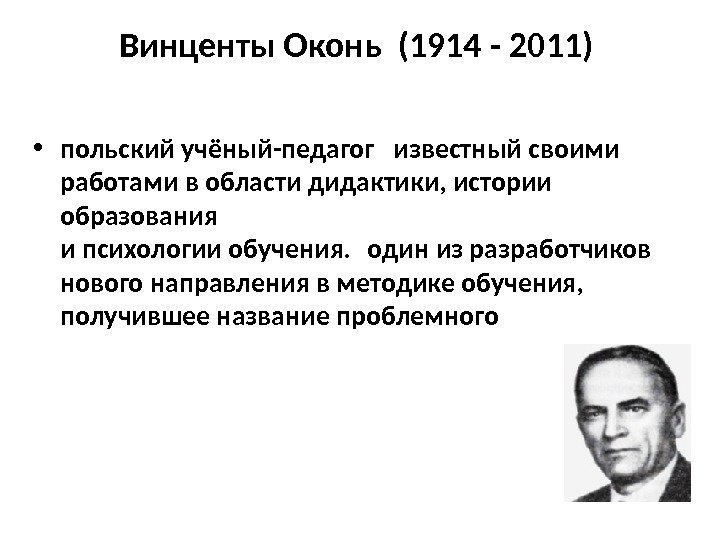 Винценты Оконь (1914 - 2011)

• польский учёный-педагог известный своими работами в области дидактики, истории образования
и психологии обучения. один из разработчиков нового направления в методике обучения, получившее название проблемного